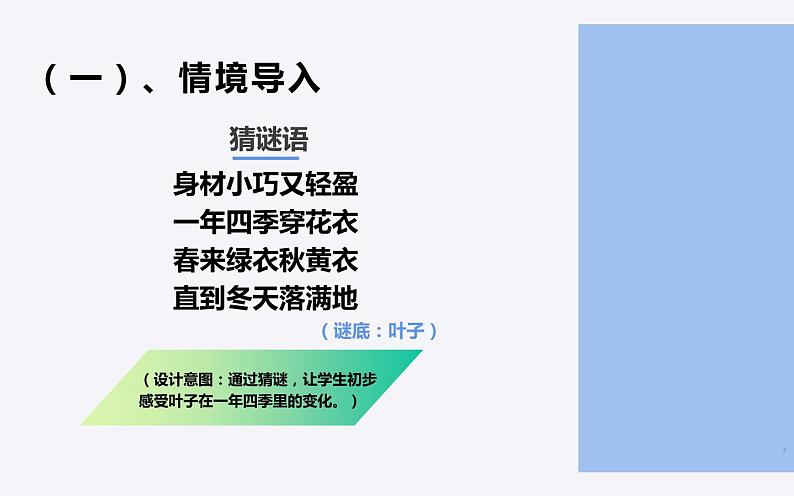 （一）、情境导入

猜谜语

身材小巧又轻盈
一年四季穿花衣
春来绿衣秋黄衣
直到冬天落满地

（谜底：叶子）

（设计意图：通过猜谜，让学生初步感受叶子在一年四季里的变化。）

7